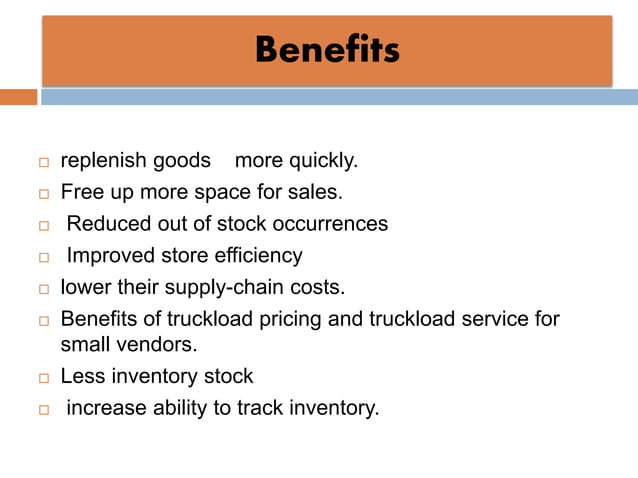 Benefits

□ replenish goods more quickly.
□ Free up more space for sales.
□ Reduced out of stock occurrences
□ Improved store efficiency
□ lower their supply-chain costs.
□ Benefits of truckload pricing and truckload service for small vendors.
□ Less inventory stock
□ increase ability to track inventory.